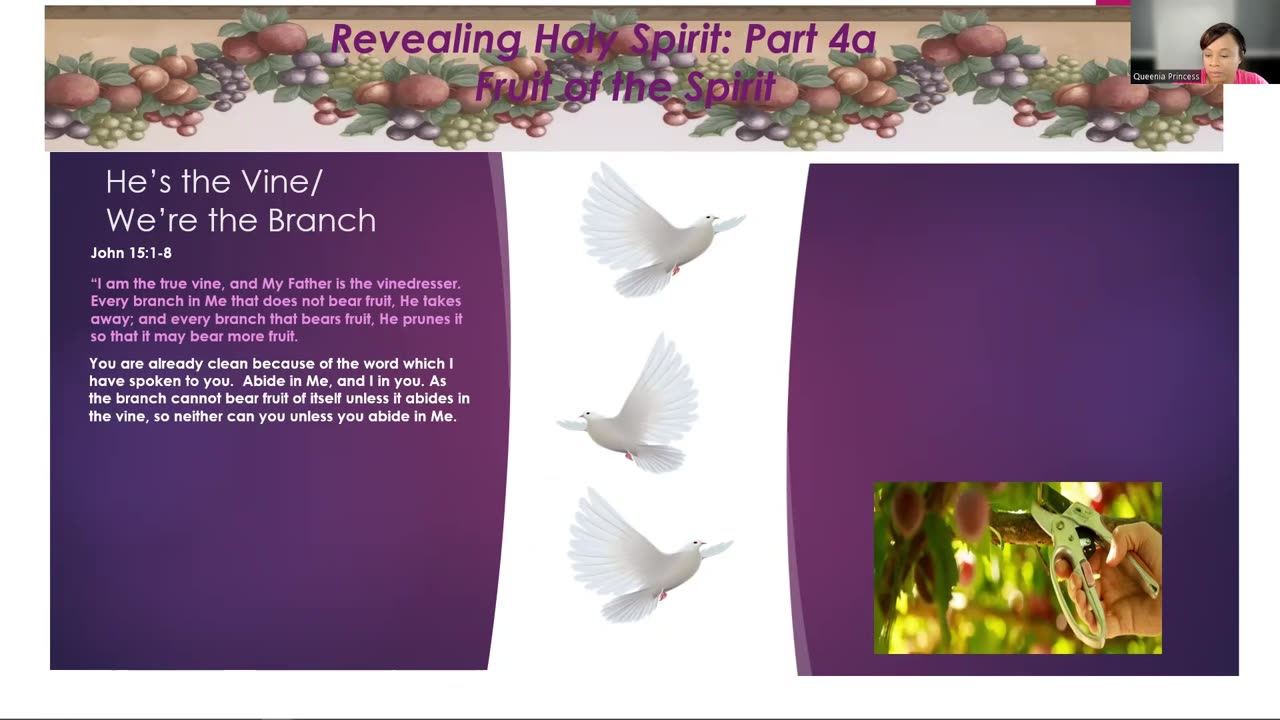 Revealing Holy Spirit: Part 4a
Fruit of the Spirit

Queenia Princess

He's the Vine/
We're the Branch

John 15:1-8

"I am the true vine, and My Father is the vinedresser. Every branch in Me that does not bear fruit, He takes away; and every branch that bears fruit, He prunes it so that it may bear more fruit.

You are already clean because of the word which I have spoken to you. Abide in Me, and I in you. As the branch cannot bear fruit of itself unless it abides in the vine, so neither can you unless you abide in Me.